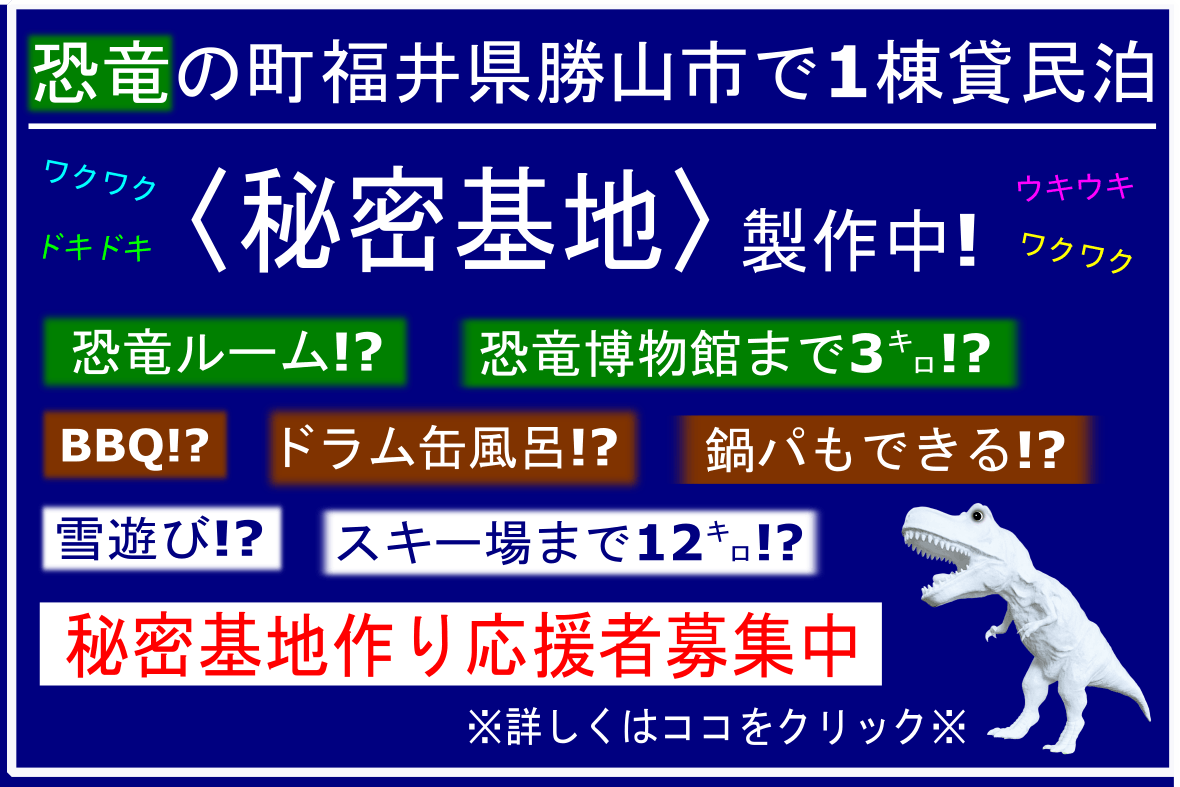 恐竜の町福井県勝山市で1棟貸民泊

ワクワク
ドキドキ
〈秘密基地〉製作中!
ウキウキ
ワクワク

恐竜ルーム!?
恐竜博物館まで3キロ!?
BBQ!?
ドラム缶風呂!?
鍋パもできる!?
雪遊び!?
スキー場まで12キロ!?

秘密基地作り応援者募集中

※詳しくはココをクリック※